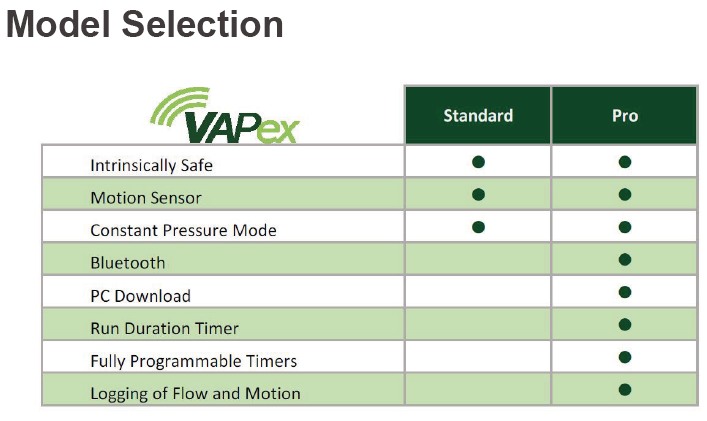 Model Selection

| VAPex | Standard | Pro |
|---|---|---|
| Intrinsically Safe | ● | ● |
| Motion Sensor | ● | ● |
| Constant Pressure Mode | ● | ● |
| Bluetooth | | ● |
| PC Download | | ● |
| Run Duration Timer | | ● |
| Fully Programmable Timers | | ● |
| Logging of Flow and Motion | | ● |